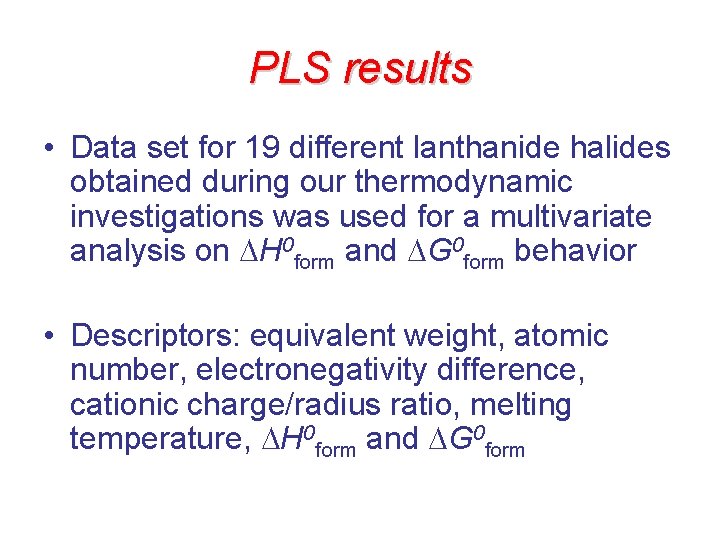 PLS results

• Data set for 19 different lanthanide halides obtained during our thermodynamic investigations was used for a multivariate analysis on $\Delta H^0_{form}$ and $\Delta G^0_{form}$ behavior

• Descriptors: equivalent weight, atomic number, electronegativity difference, cationic charge/radius ratio, melting temperature, $\Delta H^0_{form}$ and $\Delta G^0_{form}$